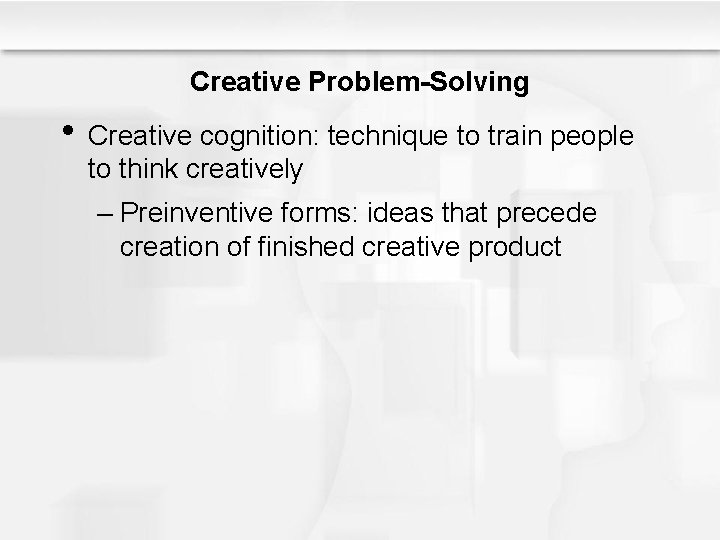 Creative Problem-Solving

• Creative cognition: technique to train people to think creatively

– Preinventive forms: ideas that precede creation of finished creative product